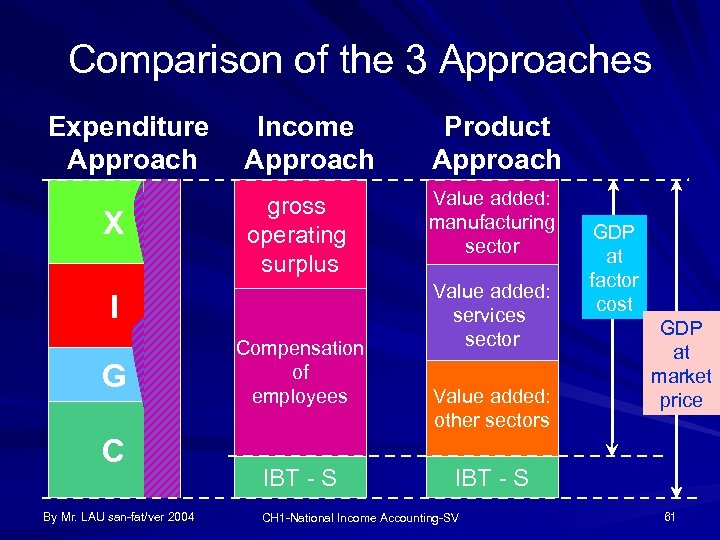 Comparison of the 3 Approaches

Expenditure Approach

X

I

G

C

Income Approach

gross operating surplus

Compensation of employees

IBT - S

Product Approach

Value added: manufacturing sector

Value added: services sector

Value added: other sectors

IBT - S

GDP at factor cost

GDP at market price

By Mr. LAU san-fat/ver 2004

CH1-National Income Accounting-SV

61